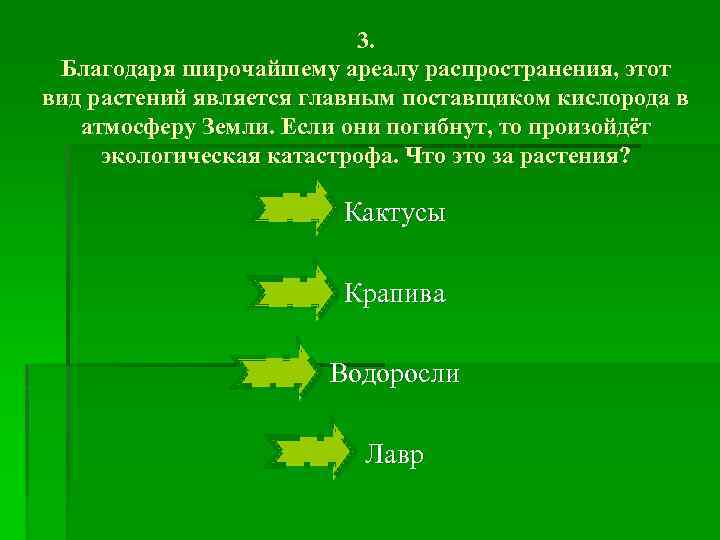 3.
Благодаря широчайшему ареалу распространения, этот вид растений является главным поставщиком кислорода в атмосферу Земли. Если они погибнут, то произойдёт экологическая катастрофа. Что это за растения?

Кактусы

Крапива

Водоросли

Лавр